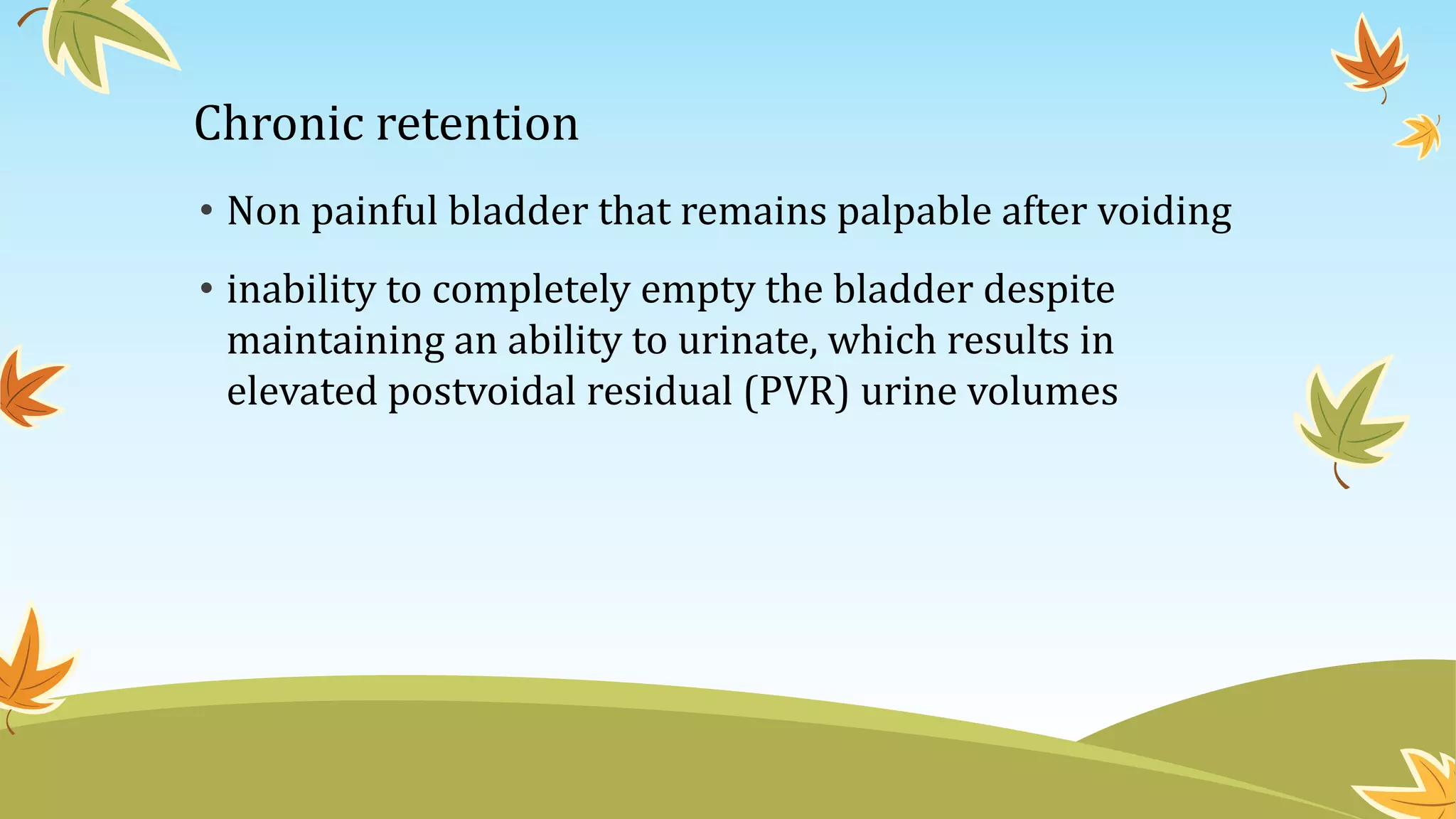 Chronic retention

• Non painful bladder that remains palpable after voiding

• inability to completely empty the bladder despite maintaining an ability to urinate, which results in elevated postvoidal residual (PVR) urine volumes